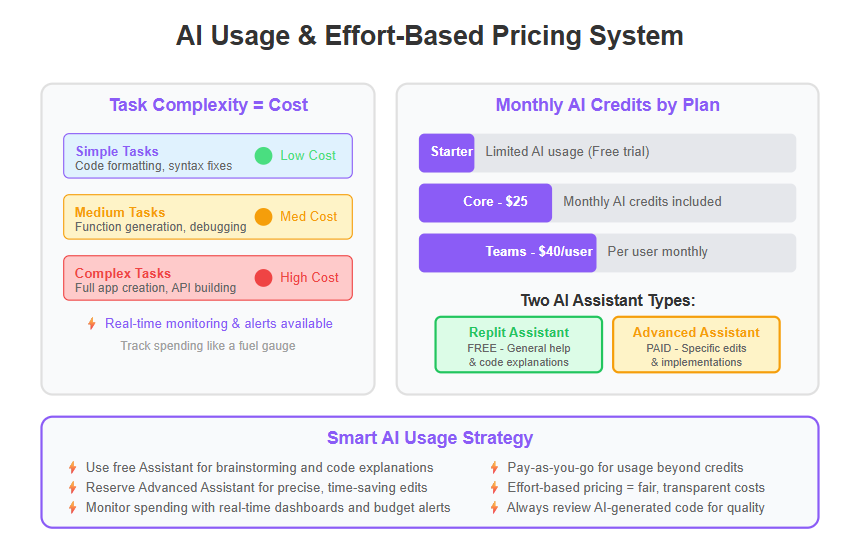 AI Usage & Effort-Based Pricing System

Task Complexity = Cost

Simple Tasks
Code formatting, syntax fixes
Low Cost

Medium Tasks
Function generation, debugging
Med Cost

Complex Tasks
Full app creation, API building
High Cost

Real-time monitoring & alerts available
Track spending like a fuel gauge

Monthly AI Credits by Plan

Starter
Limited AI usage (Free trial)

Core - $25
Monthly AI credits included

Teams - $40/user
Per user monthly

Two AI Assistant Types:

Replit Assistant
FREE - General help & code explanations

Advanced Assistant
PAID - Specific edits & implementations

Smart AI Usage Strategy

Use free Assistant for brainstorming and code explanations
Reserve Advanced Assistant for precise, time-saving edits
Monitor spending with real-time dashboards and budget alerts

Pay-as-you-go for usage beyond credits
Effort-based pricing = fair, transparent costs
Always review AI-generated code for quality